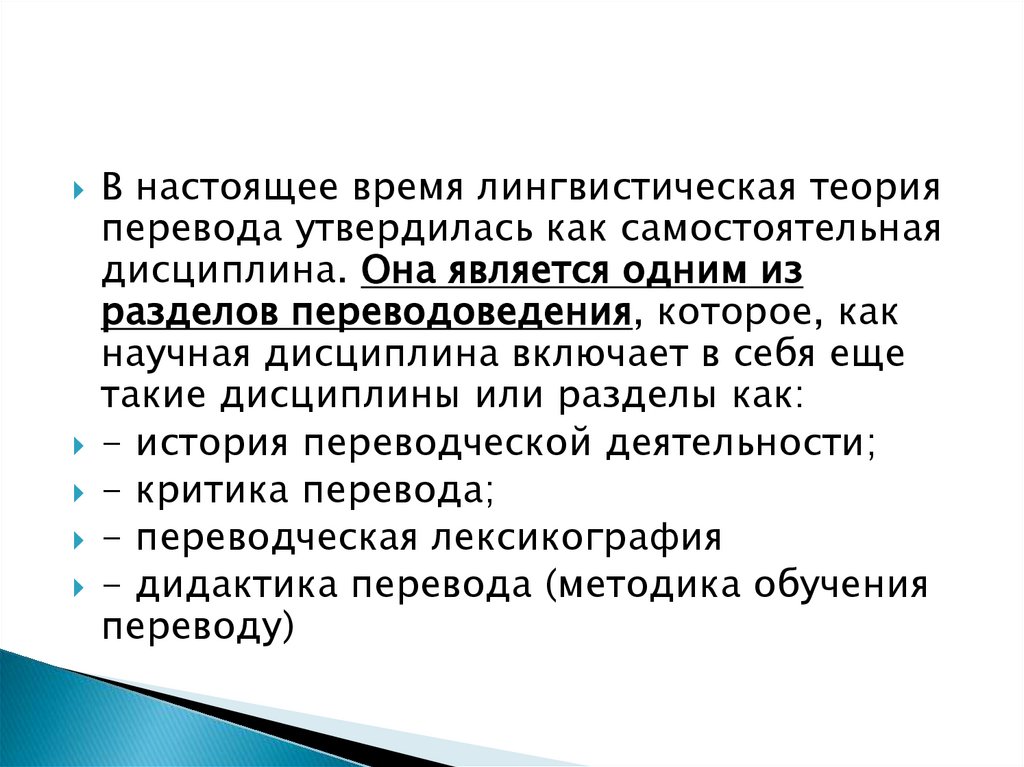 В настоящее время лингвистическая теория перевода утвердилась как самостоятельная дисциплина. Она является одним из разделов переводоведения, которое, как научная дисциплина включает в себя еще такие дисциплины или разделы как:

- история переводческой деятельности;

- критика перевода;

- переводческая лексикография

- дидактика перевода (методика обучения переводу)